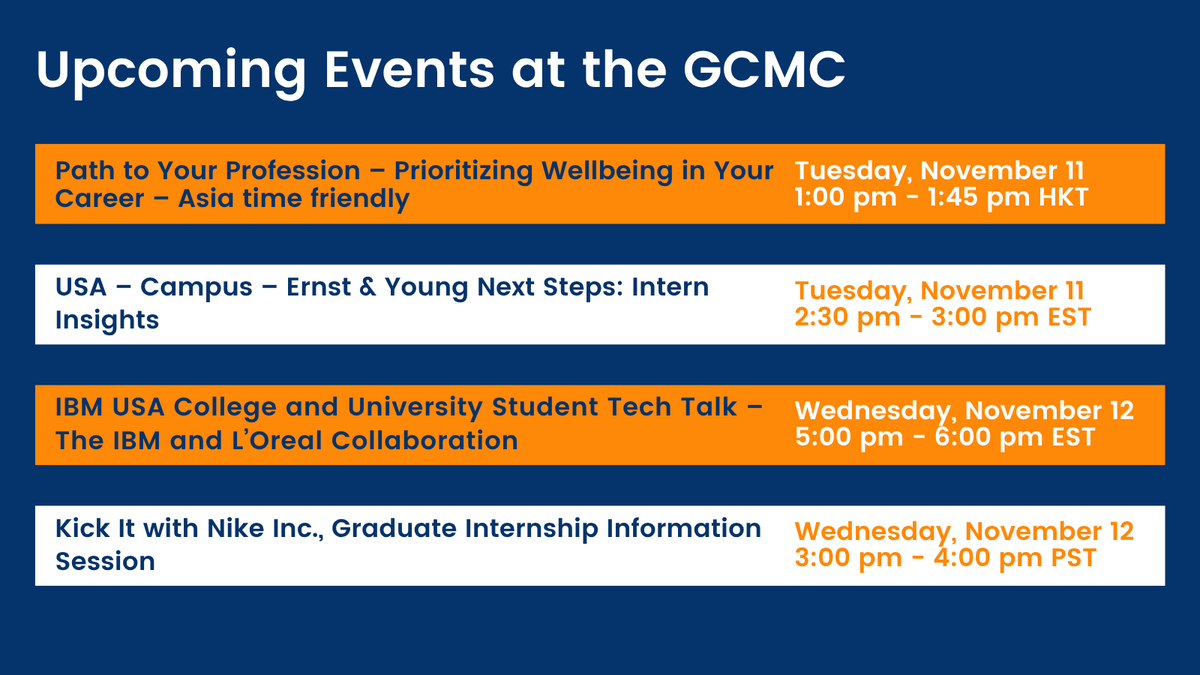 Upcoming Events at the GCMC

Path to Your Profession – Prioritizing Wellbeing in Your Career – Asia time friendly
Tuesday, November 11
1:00 pm - 1:45 pm HKT

USA – Campus – Ernst & Young Next Steps: Intern Insights
Tuesday, November 11
2:30 pm - 3:00 pm EST

IBM USA College and University Student Tech Talk – The IBM and L'Oreal Collaboration
Wednesday, November 12
5:00 pm - 6:00 pm EST

Kick It with Nike Inc., Graduate Internship Information Session
Wednesday, November 12
3:00 pm - 4:00 pm PST